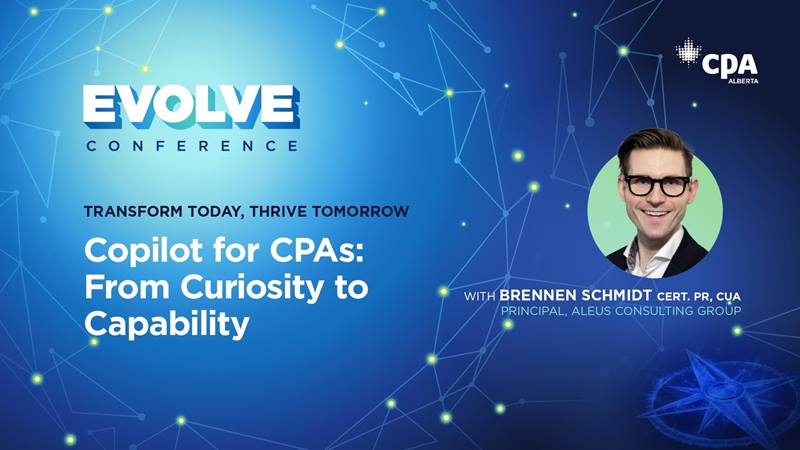 CPA ALBERTA

EVOLVE
CONFERENCE

TRANSFORM TODAY, THRIVE TOMORROW

Copilot for CPAs: From Curiosity to Capability

WITH BRENNEN SCHMIDT CERT. PR, CUA
PRINCIPAL, ALEUS CONSULTING GROUP